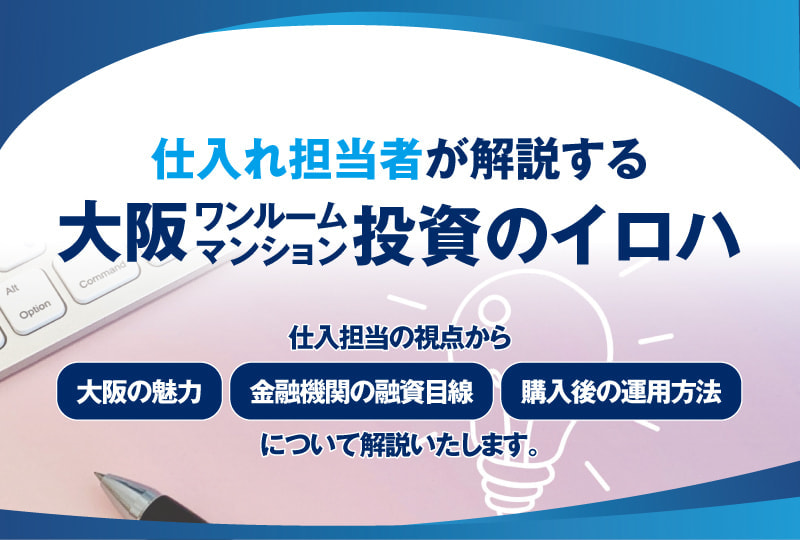 仕入れ担当者が解説する

大阪ワンルームマンション投資のイロハ

Alt
Option
Command

仕入担当の視点から

大阪の魅力

金融機関の融資目線

購入後の運用方法

について解説いたします。